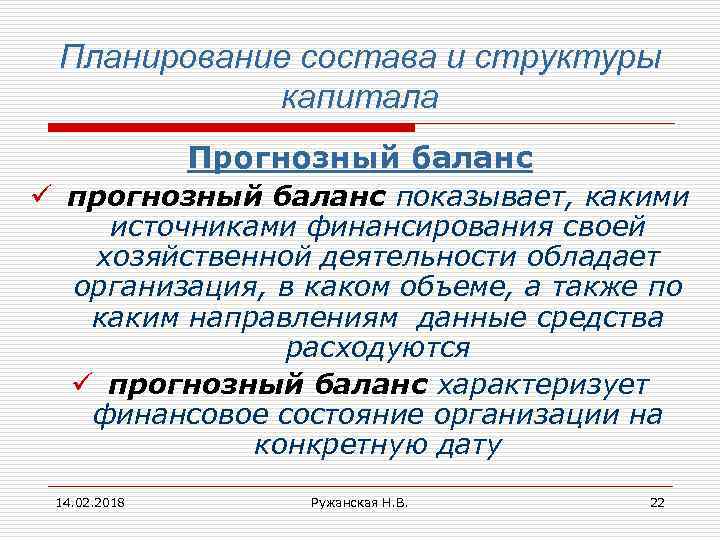 Планирование состава и структуры капитала

Прогнозный баланс

✓ прогнозный баланс показывает, какими источниками финансирования своей хозяйственной деятельности обладает организация, в каком объеме, а также по каким направлениям данные средства расходуются

✓ прогнозный баланс характеризует финансовое состояние организации на конкретную дату

14.02.2018 Ружанская Н.В. 22